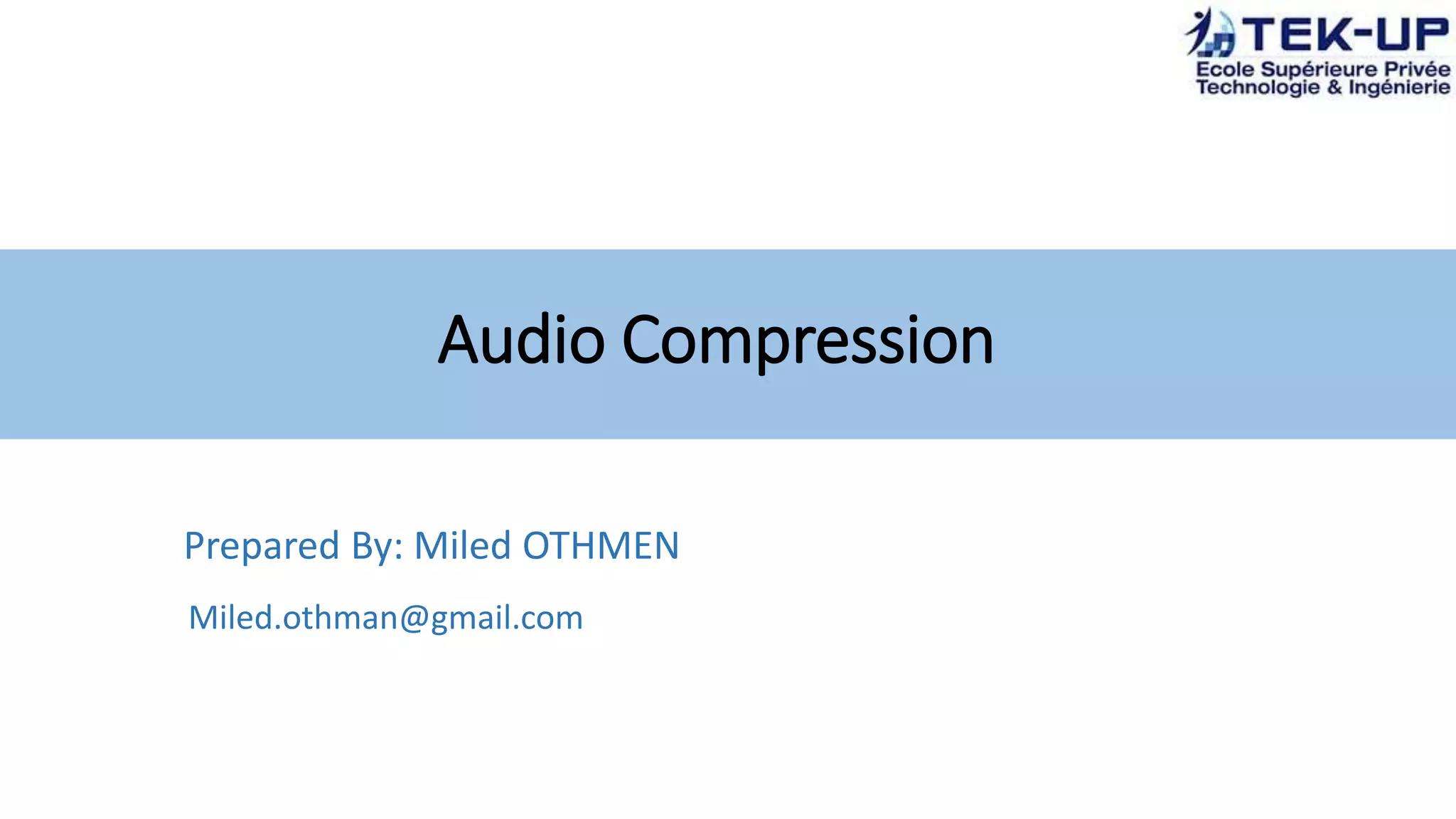 TEK-UP
Ecole Supérieure Privée
Technologie & Ingénierie

Audio Compression

Prepared By: Miled OTHMEN

Miled.othman@gmail.com